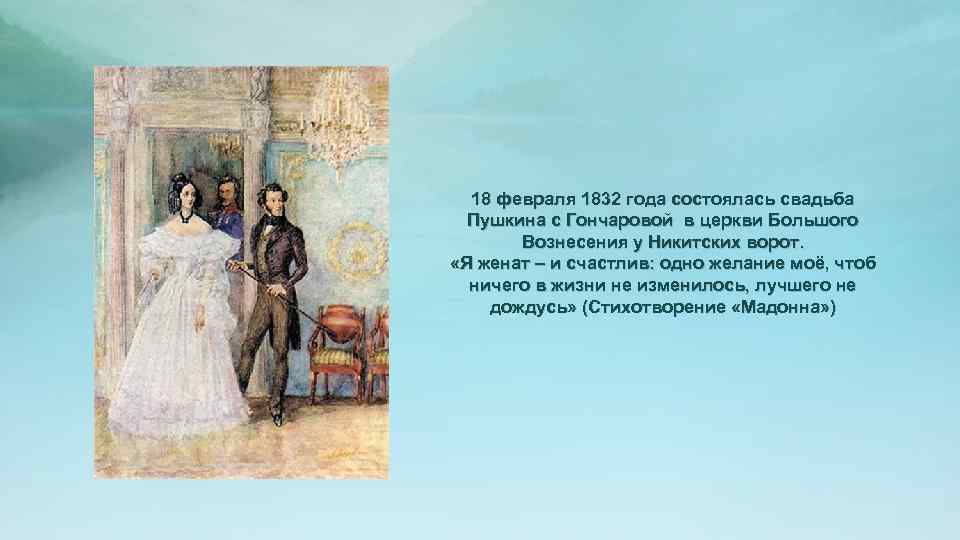 18 февраля 1832 года состоялась свадьба Пушкина с Гончаровой в церкви Большого Вознесения у Никитских ворот.
«Я женат – и счастлив: одно желание моё, чтоб ничего в жизни не изменилось, лучшего не дождусь» (Стихотворение «Мадонна»)